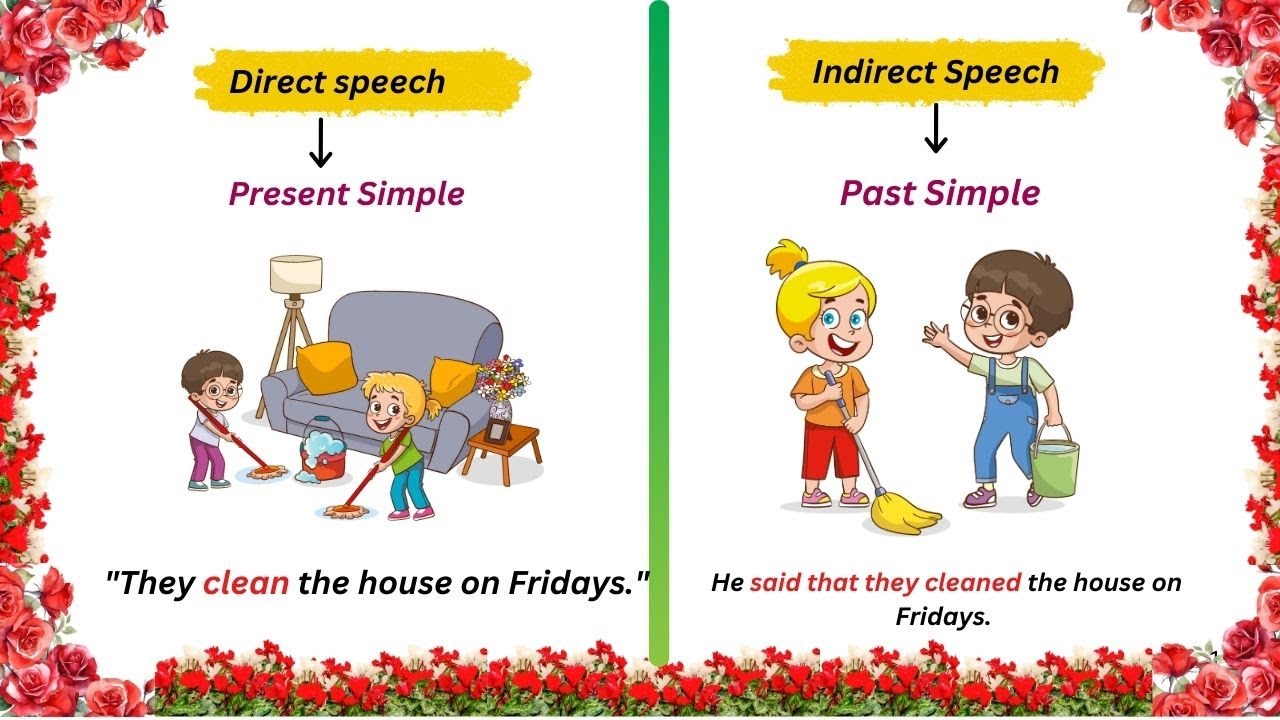 Direct speech

Present Simple

"They clean the house on Fridays."

Indirect Speech

Past Simple

He said that they cleaned the house on Fridays.